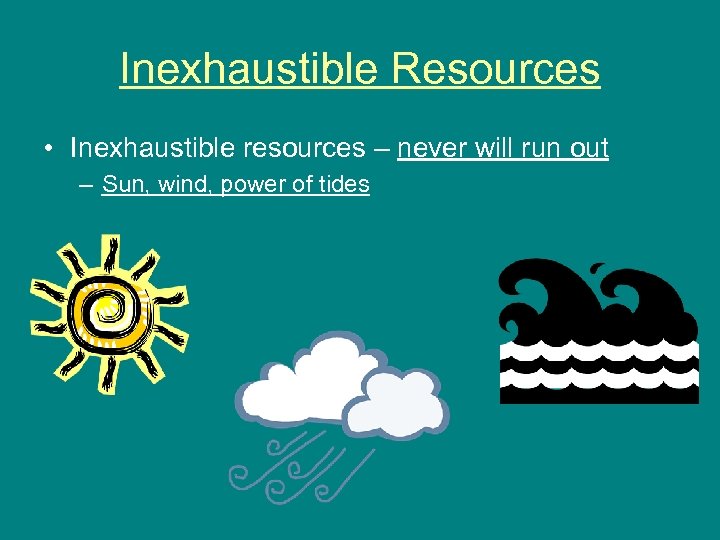 Inexhaustible Resources

• Inexhaustible resources – never will run out
– Sun, wind, power of tides